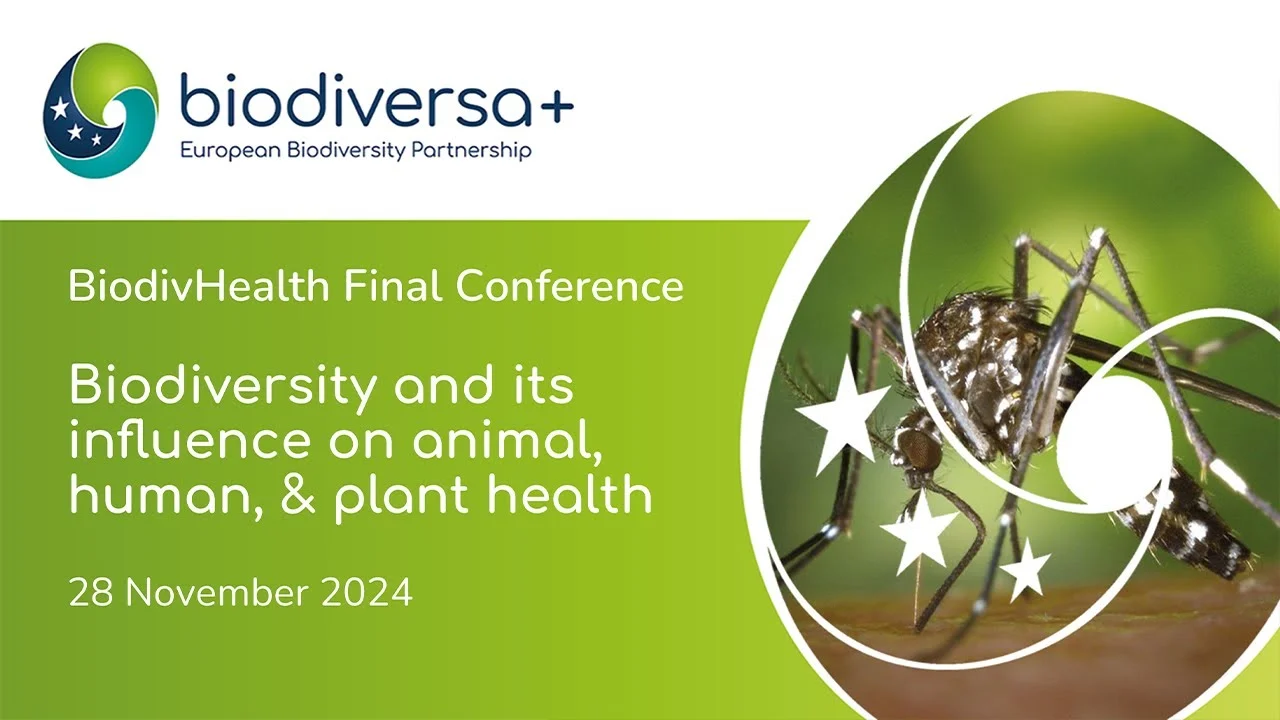 biodiversa+
European Biodiversity Partnership

BiodivHealth Final Conference

Biodiversity and its influence on animal, human, & plant health

28 November 2024